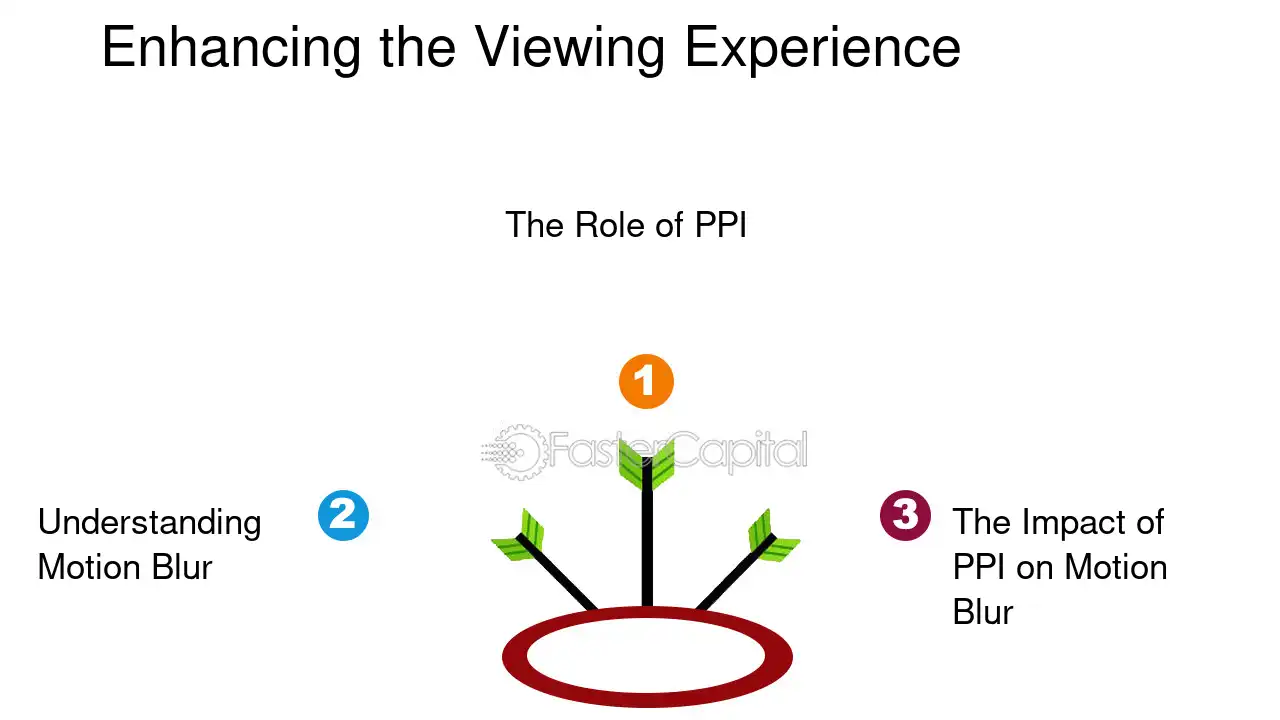 Enhancing the Viewing Experience

The Role of PPI

1

2

Understanding Motion Blur

3

The Impact of PPI on Motion Blur

FasterCapital